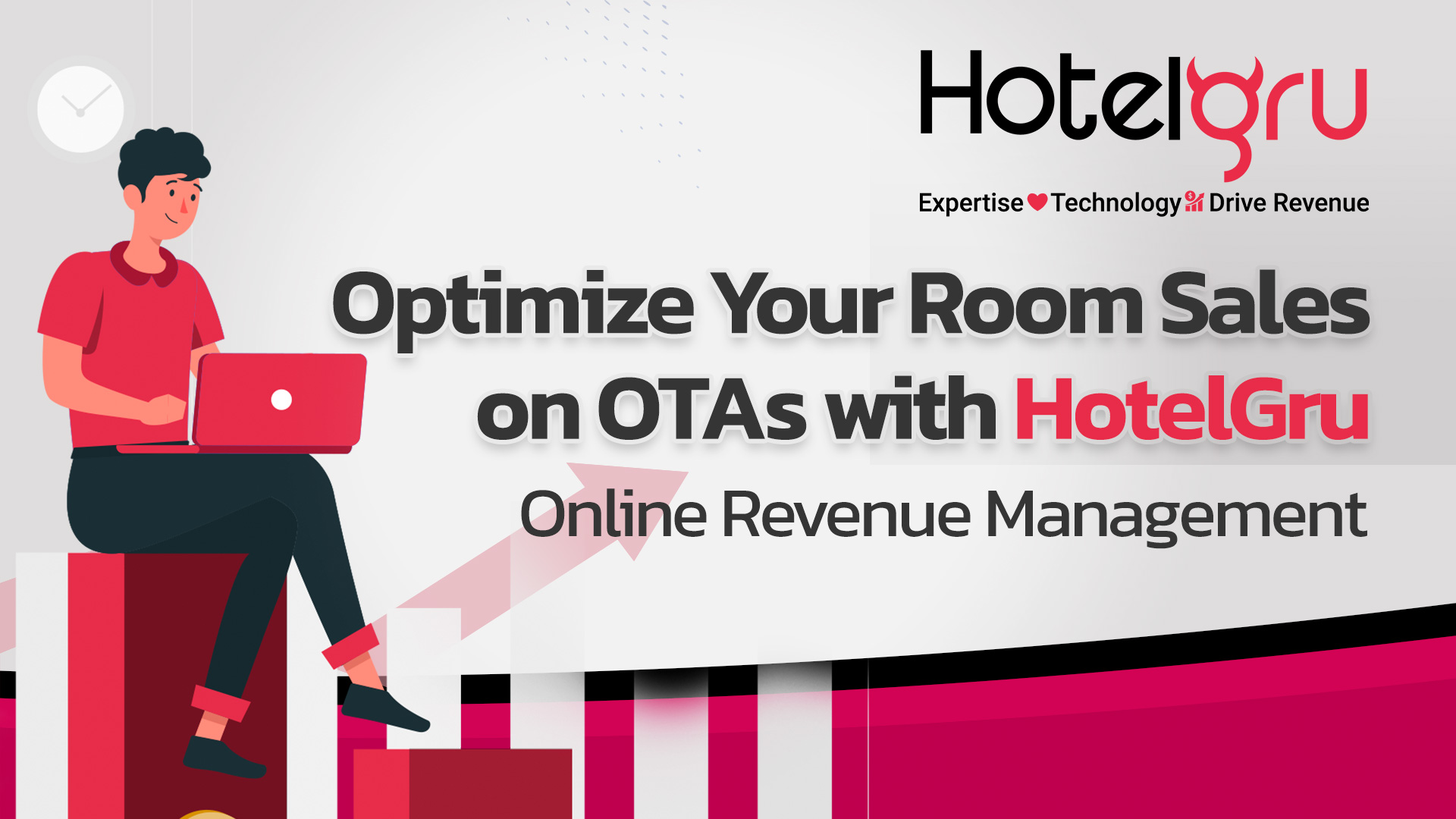 Hotelgru

Expertise Technology Drive Revenue

Optimize Your Room Sales on OTAs with HotelGru

Online Revenue Management